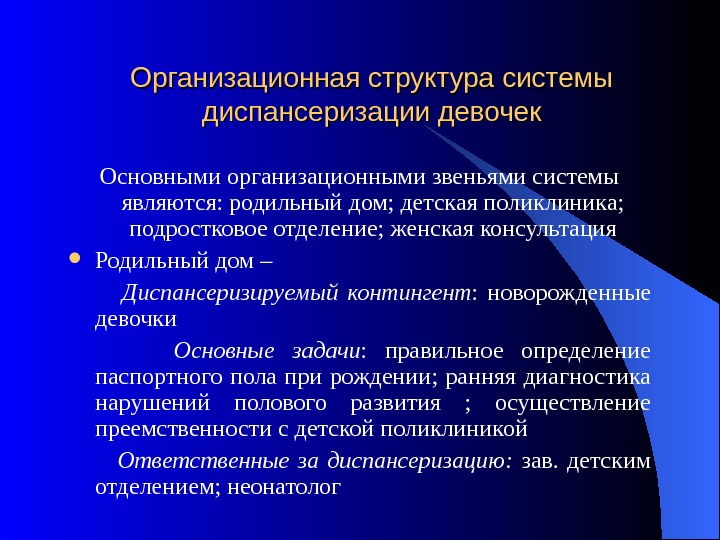 Организационная структура системы диспансеризации девочек

Основными организационными звеньями системы являются: родильный дом; детская поликлиника; подростковое отделение; женская консультация

Родильный дом –

Диспансеризируемый контингент: новорожденные девочки

Основные задачи: правильное определение паспортного пола при рождении; ранняя диагностика нарушений полового развития ; осуществление преемственности с детской поликлиникой

Ответственные за диспансеризацию: зав. детским отделением; неонатолог